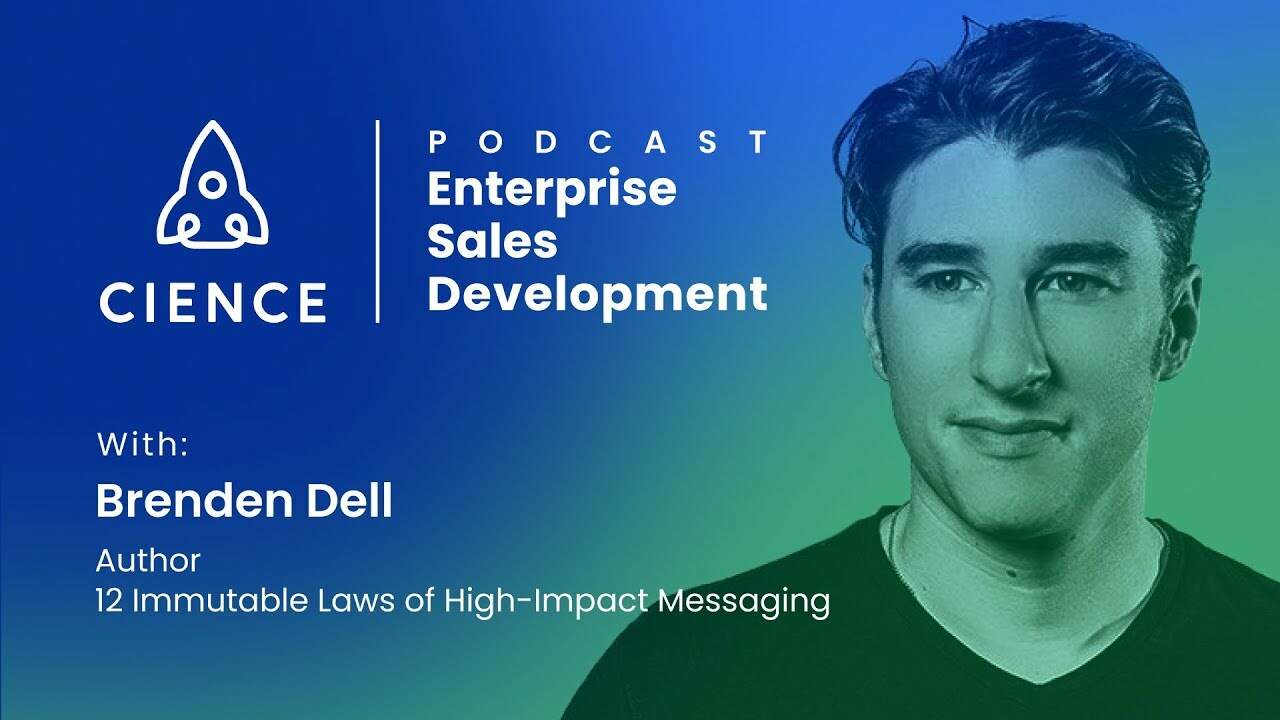 CIENCE

PODCAST
Enterprise Sales Development

With:
Brenden Dell
Author
12 Immutable Laws of High-Impact Messaging